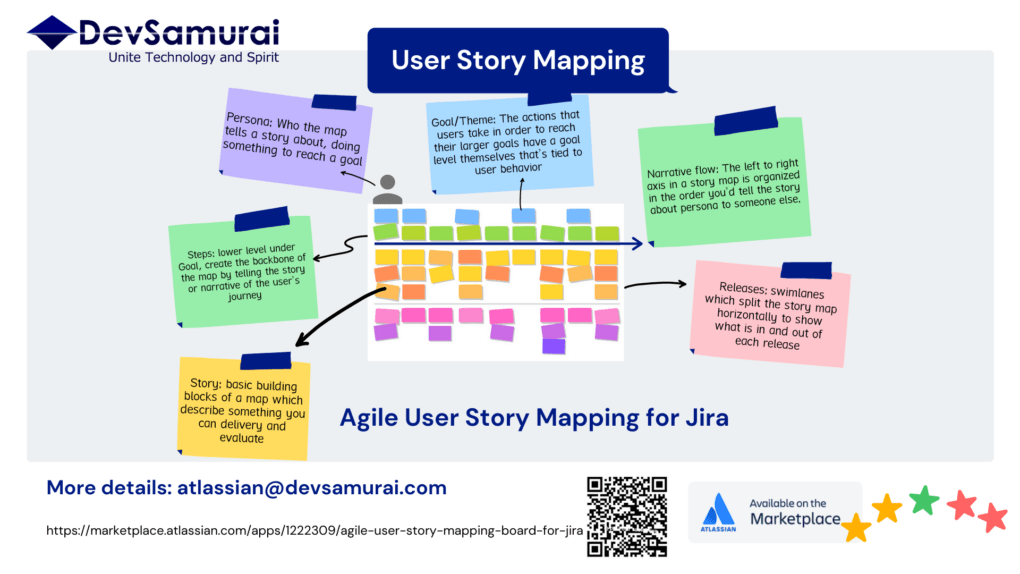 DevSamurai
Unite Technology and Spirit

User Story Mapping

Persona: Who the map tells a story about, doing something to reach a goal

Goal/Theme: The actions that users take in order to reach their larger goals have a goal level themselves that's tied to user behavior

Narrative flow: The left to right axis in a story map is organized in the order you'd tell the story about persona to someone else.

Steps: lower level under Goal, create the backbone of the map by telling the story or narrative of the user's journey

Releases: swimlanes which split the story map horizontally to show what is in and out of each release

Story: basic building blocks of a map which describe something you can delivery and evaluate

Agile User Story Mapping for Jira

More details: atlassian@devsamurai.com

https://marketplace.atlassian.com/apps/1222309/agile-user-story-mapping-board-for-jira

ATLASSIAN
Available on the
Marketplace